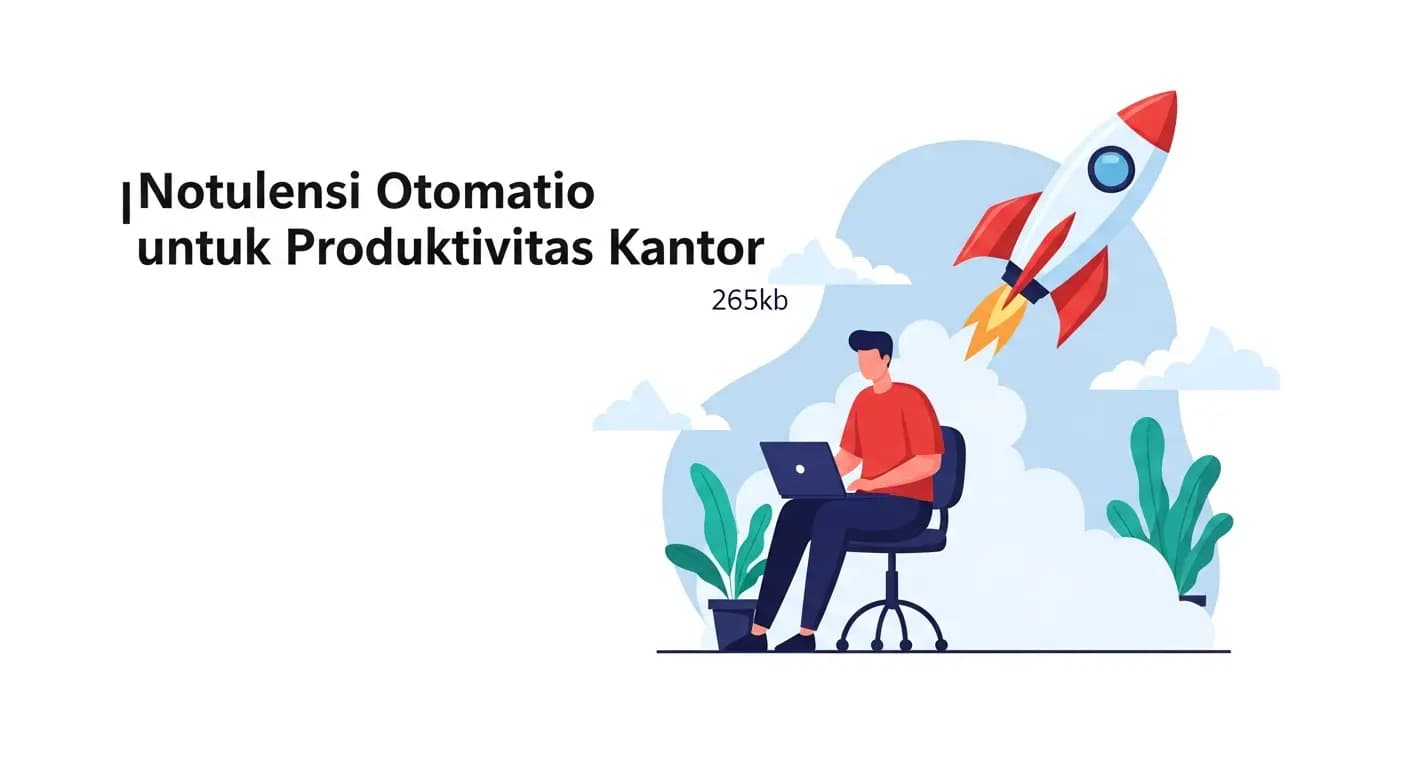 Notulensi Otomatio
untuk Produktivitas Kantor

265kb